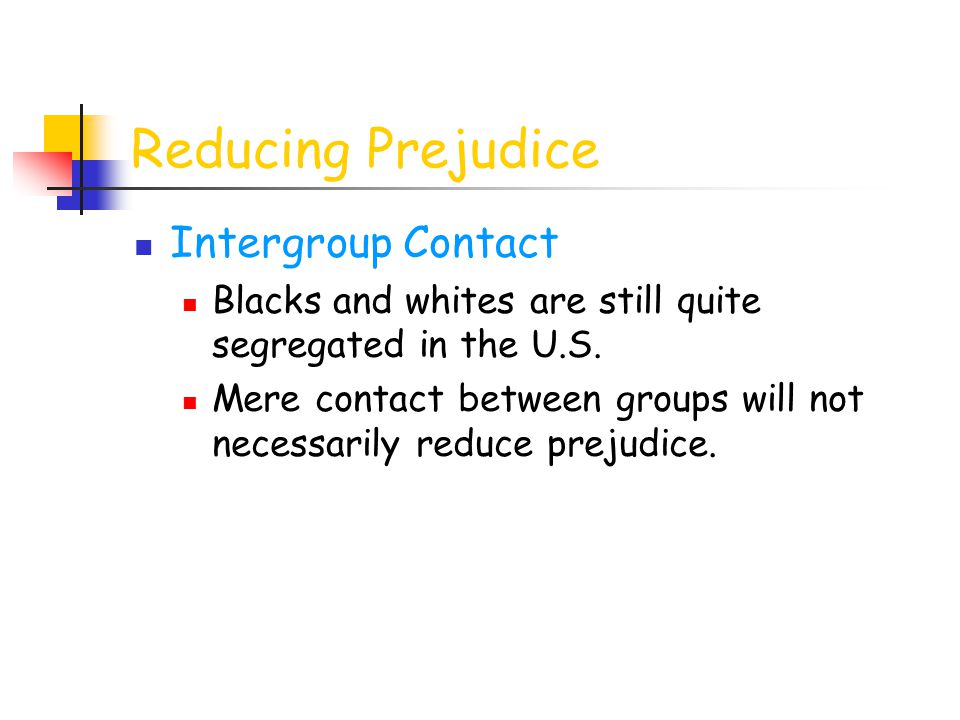 Reducing Prejudice

Intergroup Contact

Blacks and whites are still quite segregated in the U.S.

Mere contact between groups will not necessarily reduce prejudice.